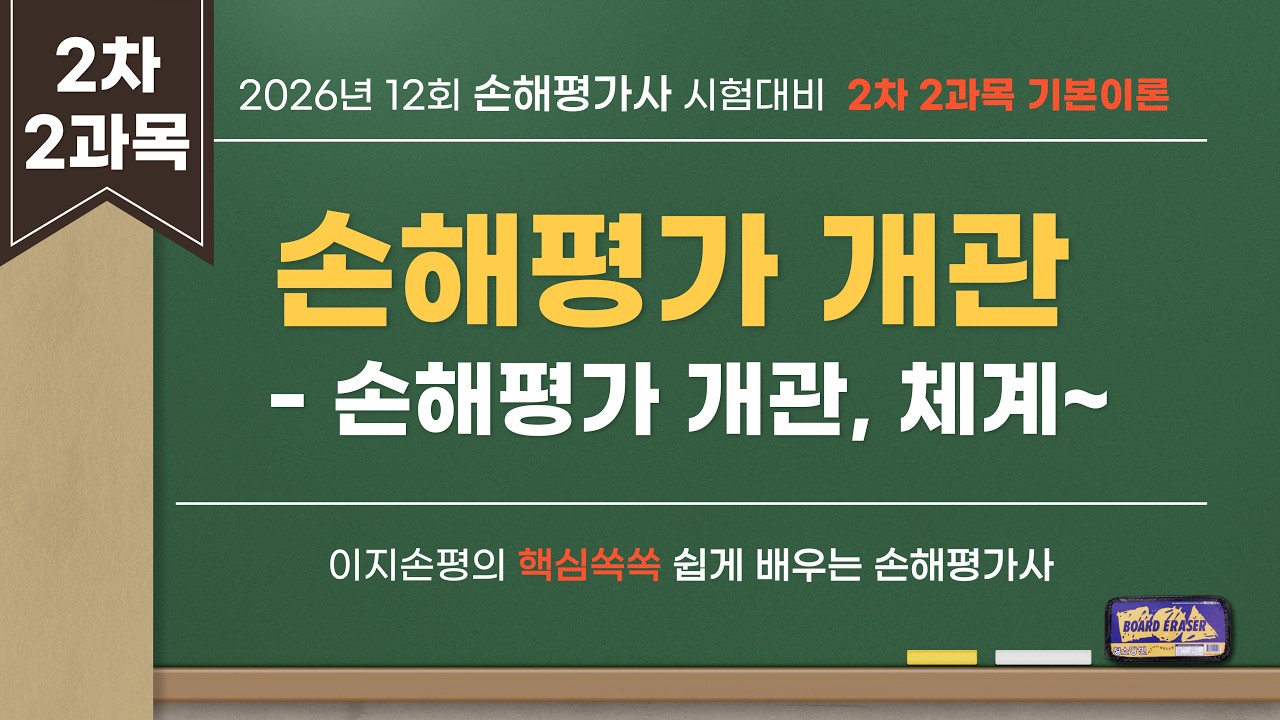 2차
2과목

2026년 12회 손해평가사 시험대비 2차 2과목 기본이론

손해평가 개관
- 손해평가 개관, 체계~

이지손평의 핵심쏙쏙 쉽게 배우는 손해평가사

BOARD ERASER